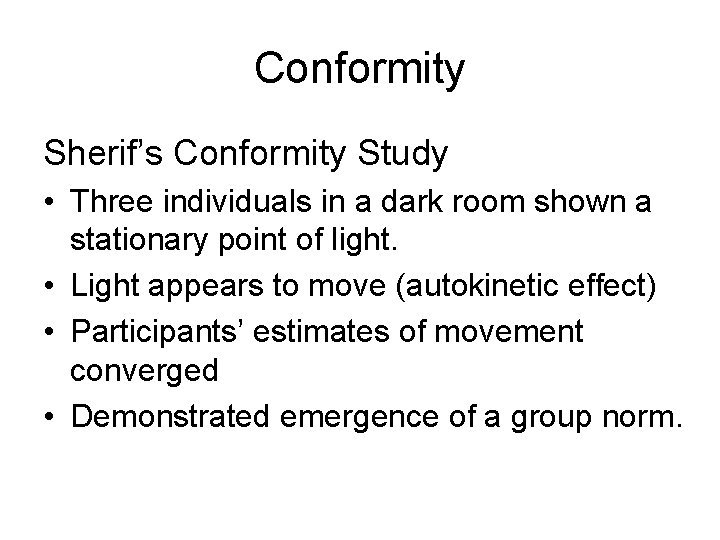 Conformity

Sherif’s Conformity Study

• Three individuals in a dark room shown a stationary point of light.
• Light appears to move (autokinetic effect)
• Participants’ estimates of movement converged
• Demonstrated emergence of a group norm.